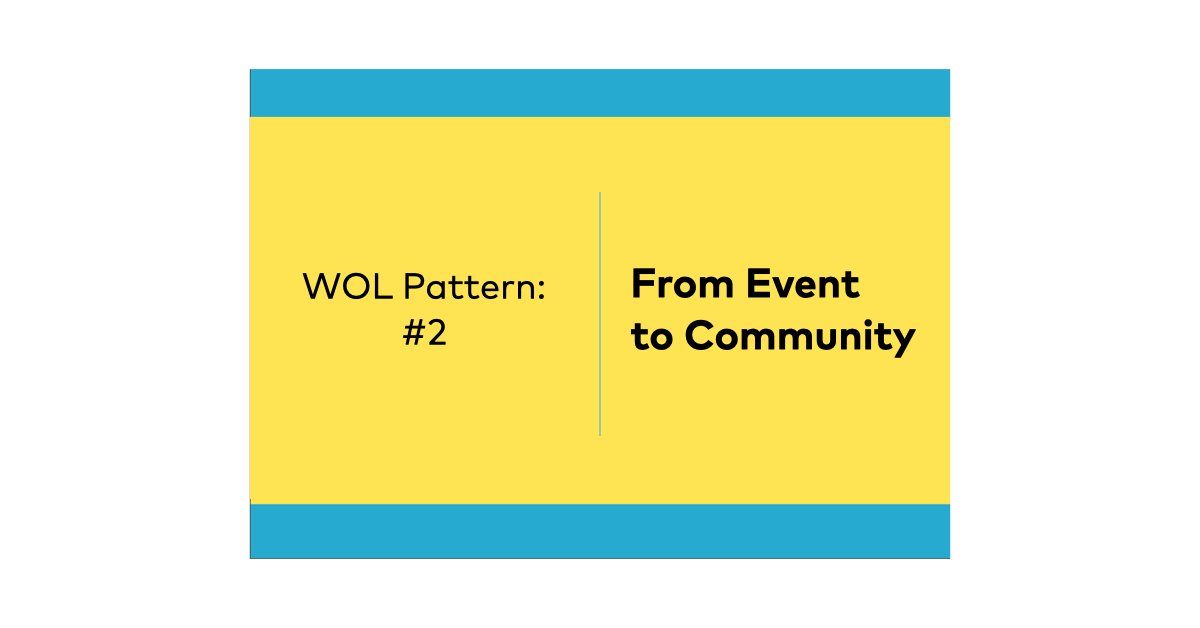 WOL Pattern:
#2

From Event
to Community